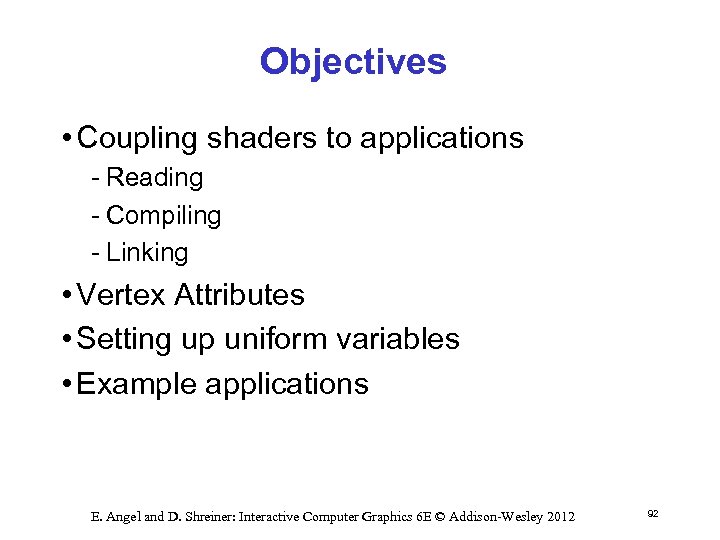 Objectives

• Coupling shaders to applications
- Reading
- Compiling
- Linking
• Vertex Attributes
• Setting up uniform variables
• Example applications

E. Angel and D. Shreiner: Interactive Computer Graphics 6E © Addison-Wesley 2012

92